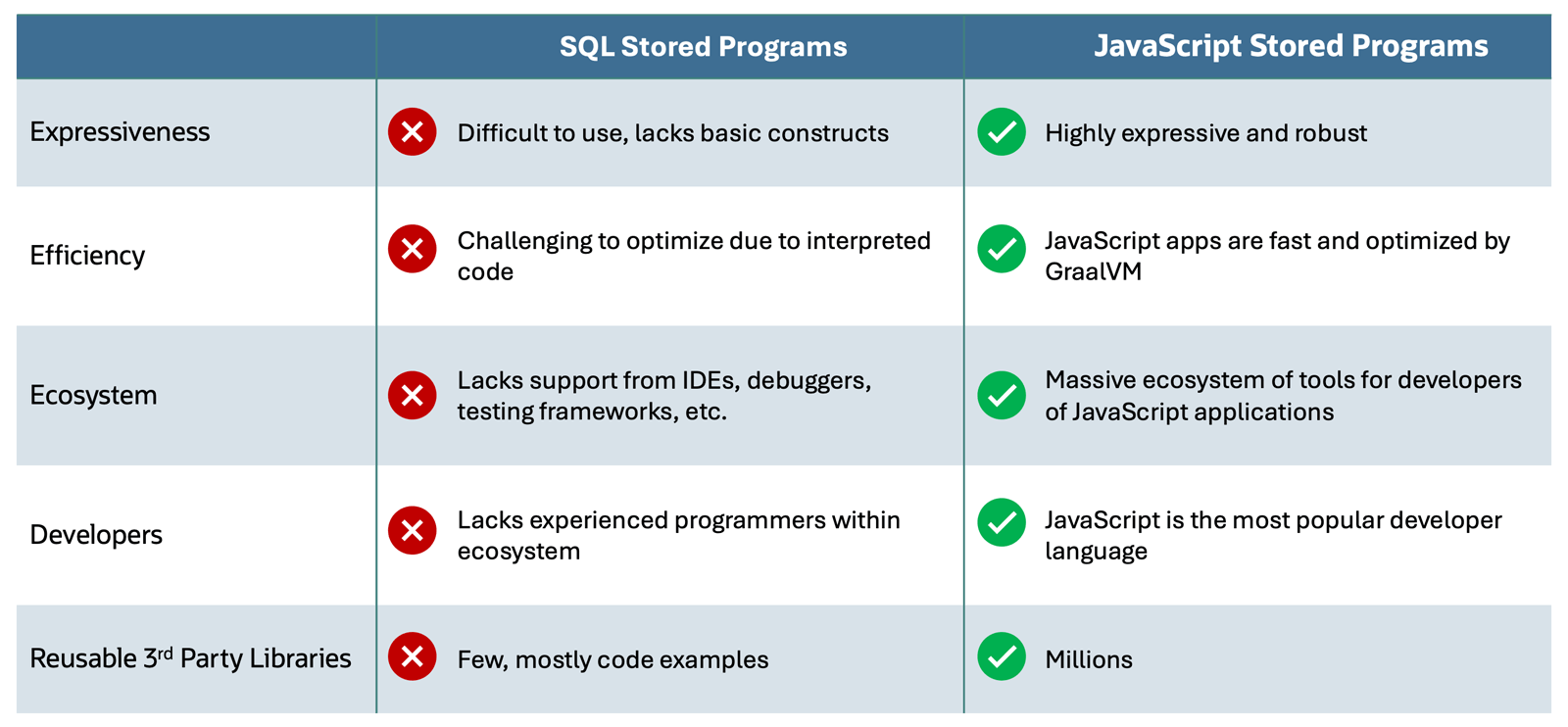 | | SQL Stored Programs | JavaScript Stored Programs |
|---|---|---|
| Expressiveness | Difficult to use, lacks basic constructs | Highly expressive and robust |
| Efficiency | Challenging to optimize due to interpreted code | JavaScript apps are fast and optimized by GraalVM |
| Ecosystem | Lacks support from IDEs, debuggers, testing frameworks, etc. | Massive ecosystem of tools for developers of JavaScript applications |
| Developers | Lacks experienced programmers within ecosystem | JavaScript is the most popular developer language |
| Reusable 3$^{rd}$ Party Libraries | Few, mostly code examples | Millions |